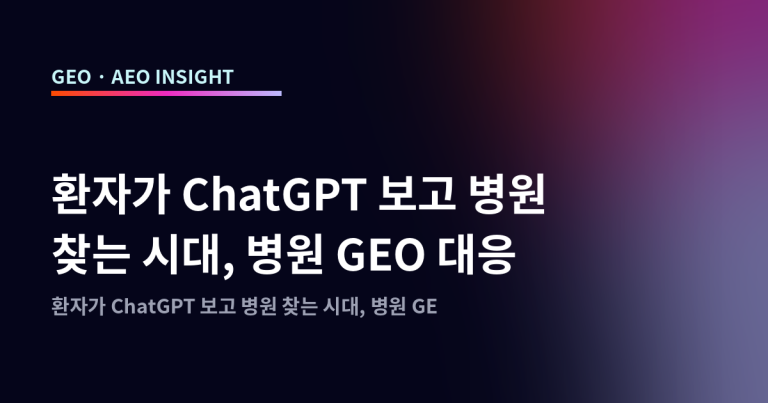 GEO · AEO INSIGHT

환자가 ChatGPT 보고 병원 찾는 시대, 병원 GEO 대응

환자가 ChatGPT 보고 병원 찾는 시대, 병원 GE